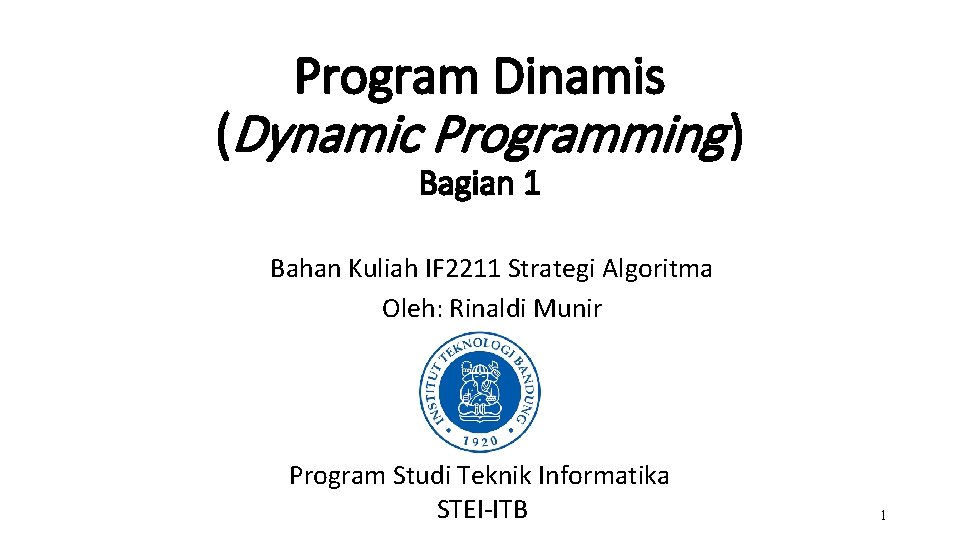 Program Dinamis
(Dynamic Programming)
Bagian 1

Bahan Kuliah IF2211 Strategi Algoritma
Oleh: Rinaldi Munir

INSTITUT TEKNOLOGI BANDUNG
1920

Program Studi Teknik Informatika
STEI-ITB

1